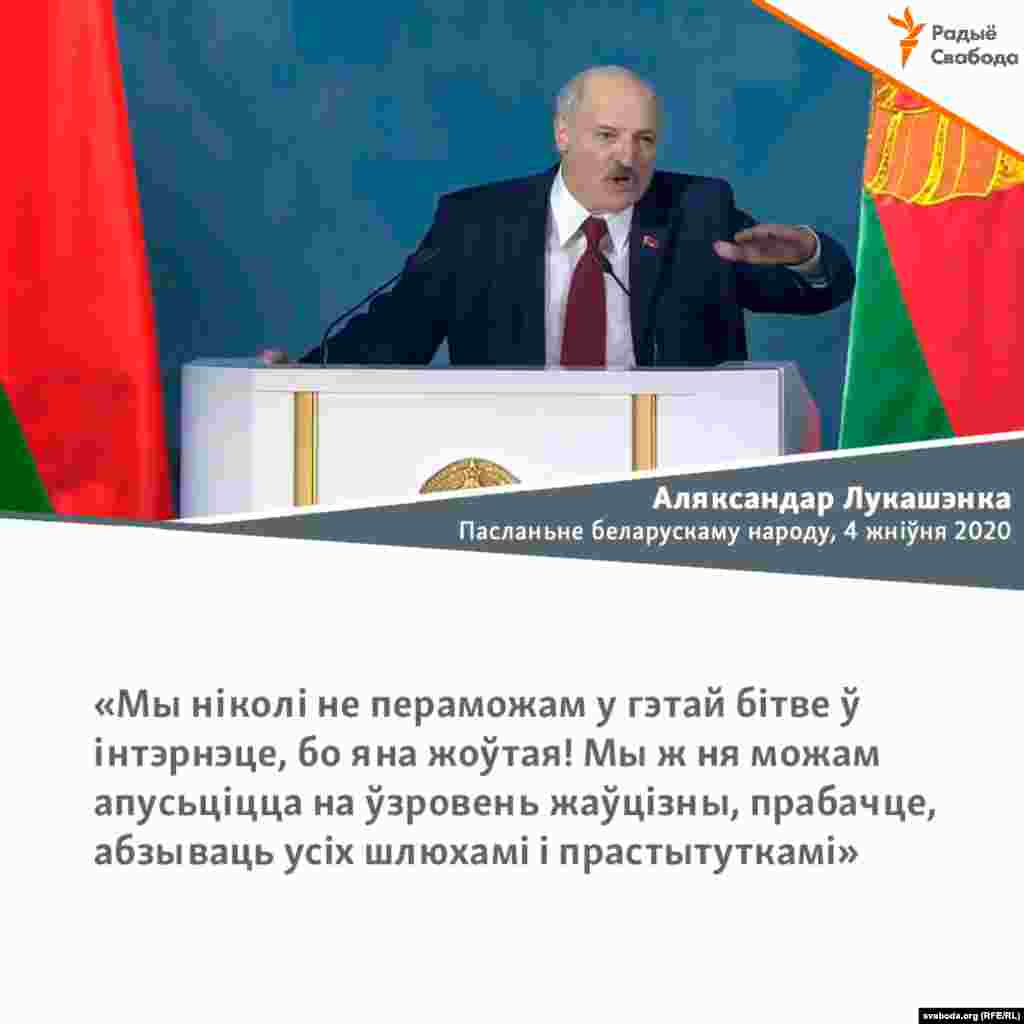 Радыё Свабода

Аляксандар Лукашэнка
Пасланьне беларускаму народу, 4 жніўня 2020

«Мы ніколі не пераможам у гэтай бітве ў інтэрнэце, бо яна жоўтая! Мы ж ня можам апусьціцца на ўзровень жаўцізны, прабачце, абзываць усіх шлюхамі і прастытуткамі»

svaboda.org (RFE/RL)